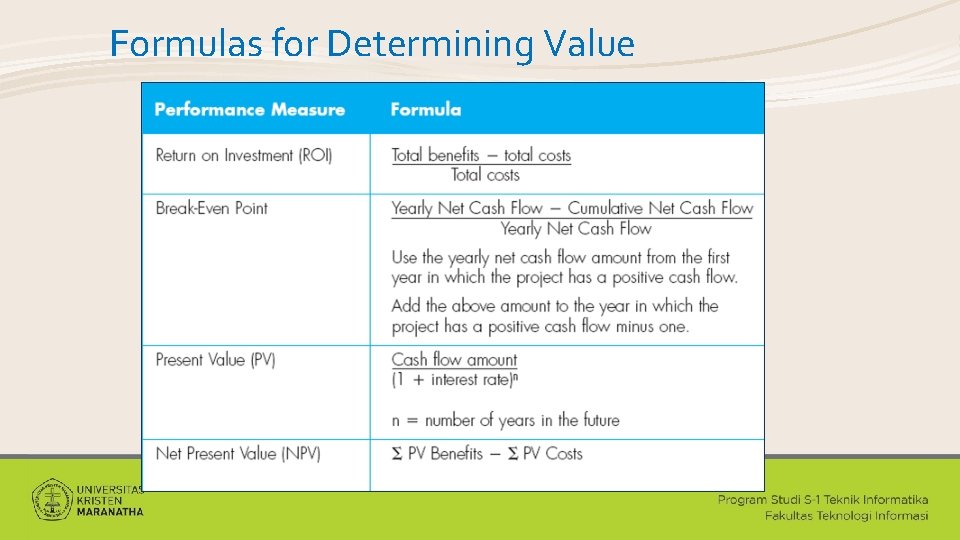 Formulas for Determining Value

| Performance Measure | Formula |
|---|---|
| Return on Investment (ROI) | $\frac{\text{Total benefits} - \text{total costs}}{\text{Total costs}}$ |
| Break-Even Point | $\frac{\text{Yearly Net Cash Flow} - \text{Cumulative Net Cash Flow}}{\text{Yearly Net Cash Flow}}$ Use the yearly net cash flow amount from the first year in which the project has a positive cash flow. Add the above amount to the year in which the project has a positive cash flow minus one. |
| Present Value (PV) | $\frac{\text{Cash flow amount}}{(1 + \text{interest rate})^n}$ n = number of years in the future |
| Net Present Value (NPV) | $\Sigma$ PV Benefits $-$ $\Sigma$ PV Costs |

UNIVERSITAS KRISTEN MARANATHA

Program Studi S-1 Teknik Informatika
Fakultas Teknologi Informasi